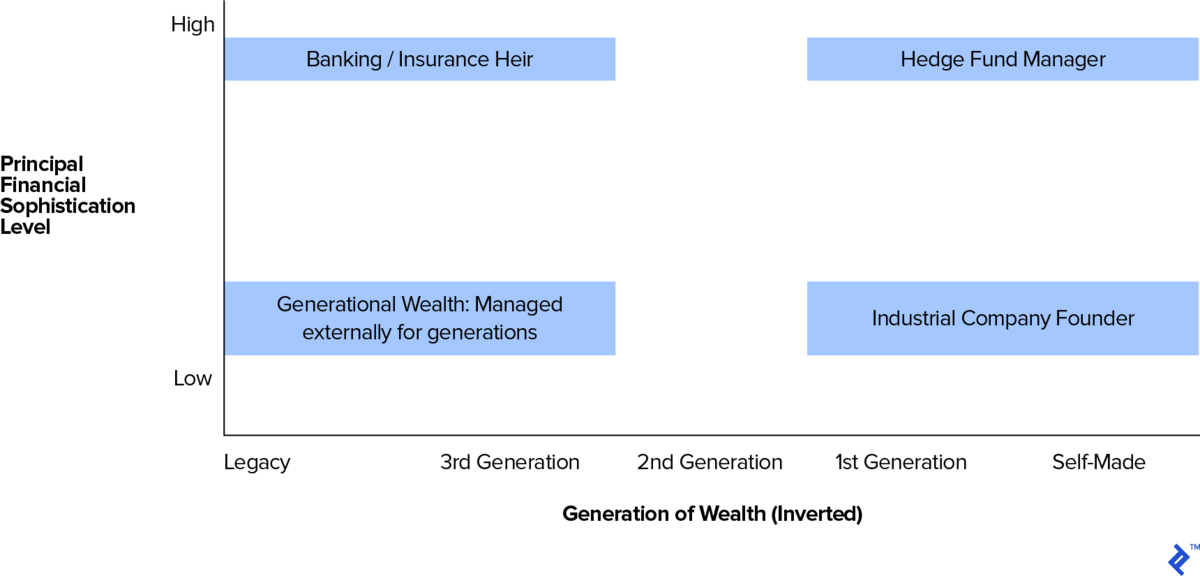 High

Banking / Insurance Heir

Hedge Fund Manager

Principal Financial Sophistication Level

Generational Wealth: Managed externally for generations

Industrial Company Founder

Low

Legacy

3rd Generation

2nd Generation

1st Generation

Self-Made

Generation of Wealth (Inverted)

™